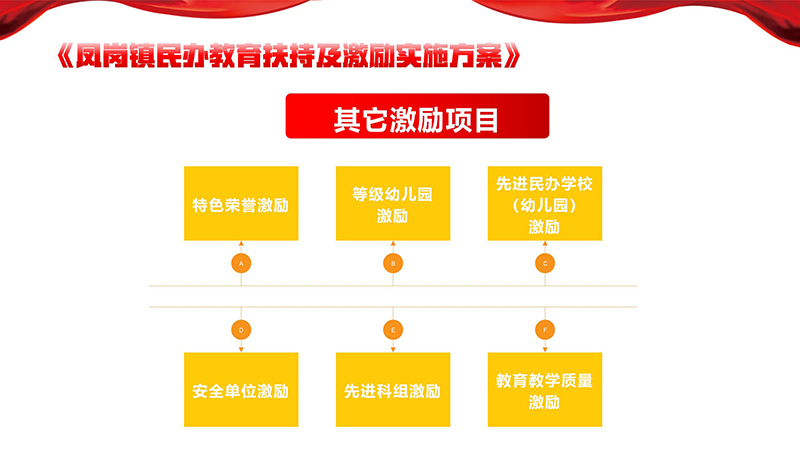 《凤岗镇民办教育扶持及激励实施方案》

其它激励项目

特色荣誉激励

等级幼儿园激励

先进民办学校（幼儿园）激励

A

B

C

D

E

F

安全单位激励

先进科组激励

教育教学质量激励